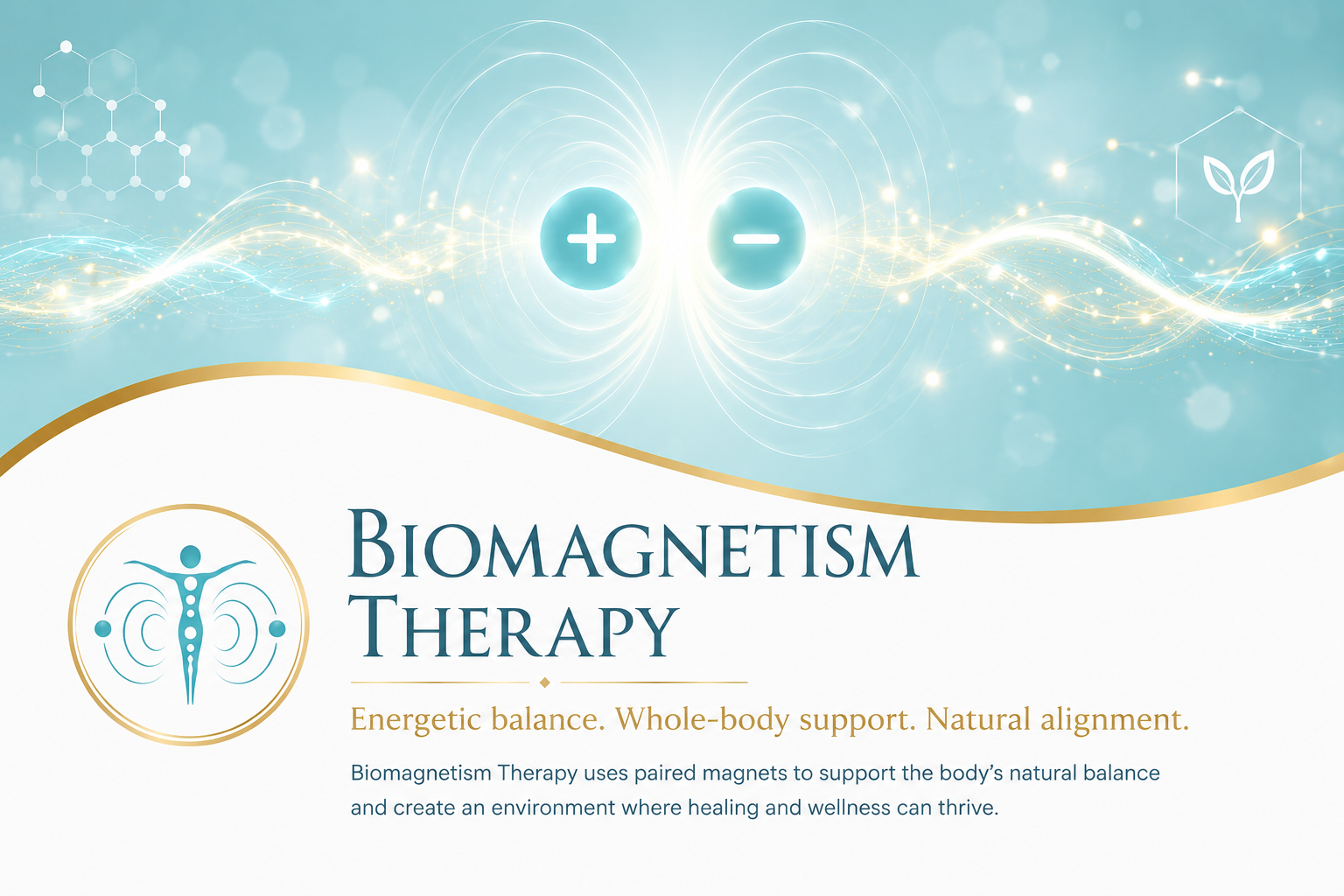 + −

BIOMAGNETISM THERAPY

Energetic balance. Whole-body support. Natural alignment.

Biomagnetism Therapy uses paired magnets to support the body's natural balance and create an environment where healing and wellness can thrive.